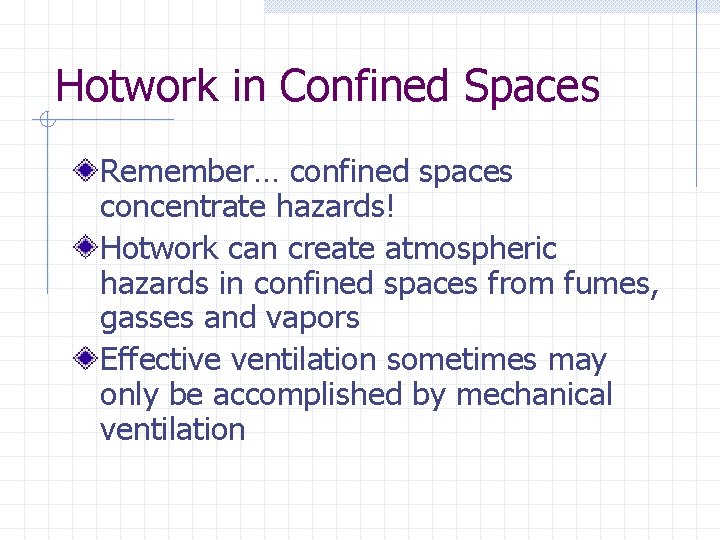 Hotwork in Confined Spaces

Remember… confined spaces concentrate hazards!

Hotwork can create atmospheric hazards in confined spaces from fumes, gasses and vapors

Effective ventilation sometimes may only be accomplished by mechanical ventilation